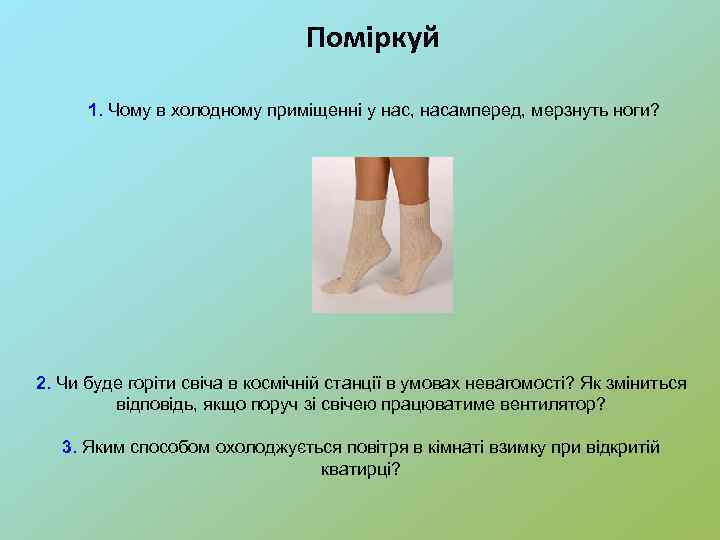 Поміркуй

1. Чому в холодному приміщенні у нас, насамперед, мерзнуть ноги?

2. Чи буде горіти свіча в космічній станції в умовах невагомості? Як зміниться відповідь, якщо поруч зі свічею працюватиме вентилятор?

3. Яким способом охолоджується повітря в кімнаті взимку при відкритій кватирці?